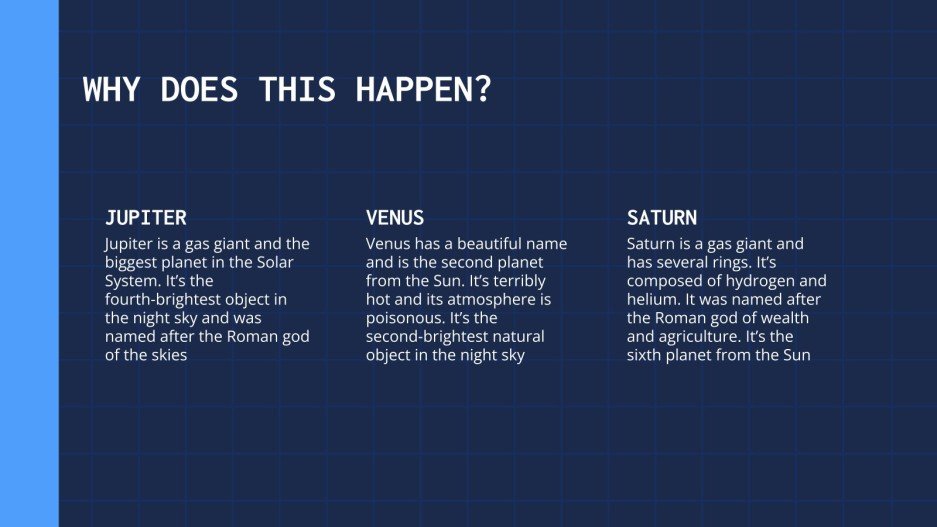 WHY DOES THIS HAPPEN?

JUPITER

Jupiter is a gas giant and the biggest planet in the Solar System. It's the fourth-brightest object in the night sky and was named after the Roman god of the skies

VENUS

Venus has a beautiful name and is the second planet from the Sun. It's terribly hot and its atmosphere is poisonous. It's the second-brightest natural object in the night sky

SATURN

Saturn is a gas giant and has several rings. It's composed of hydrogen and helium. It was named after the Roman god of wealth and agriculture. It's the sixth planet from the Sun